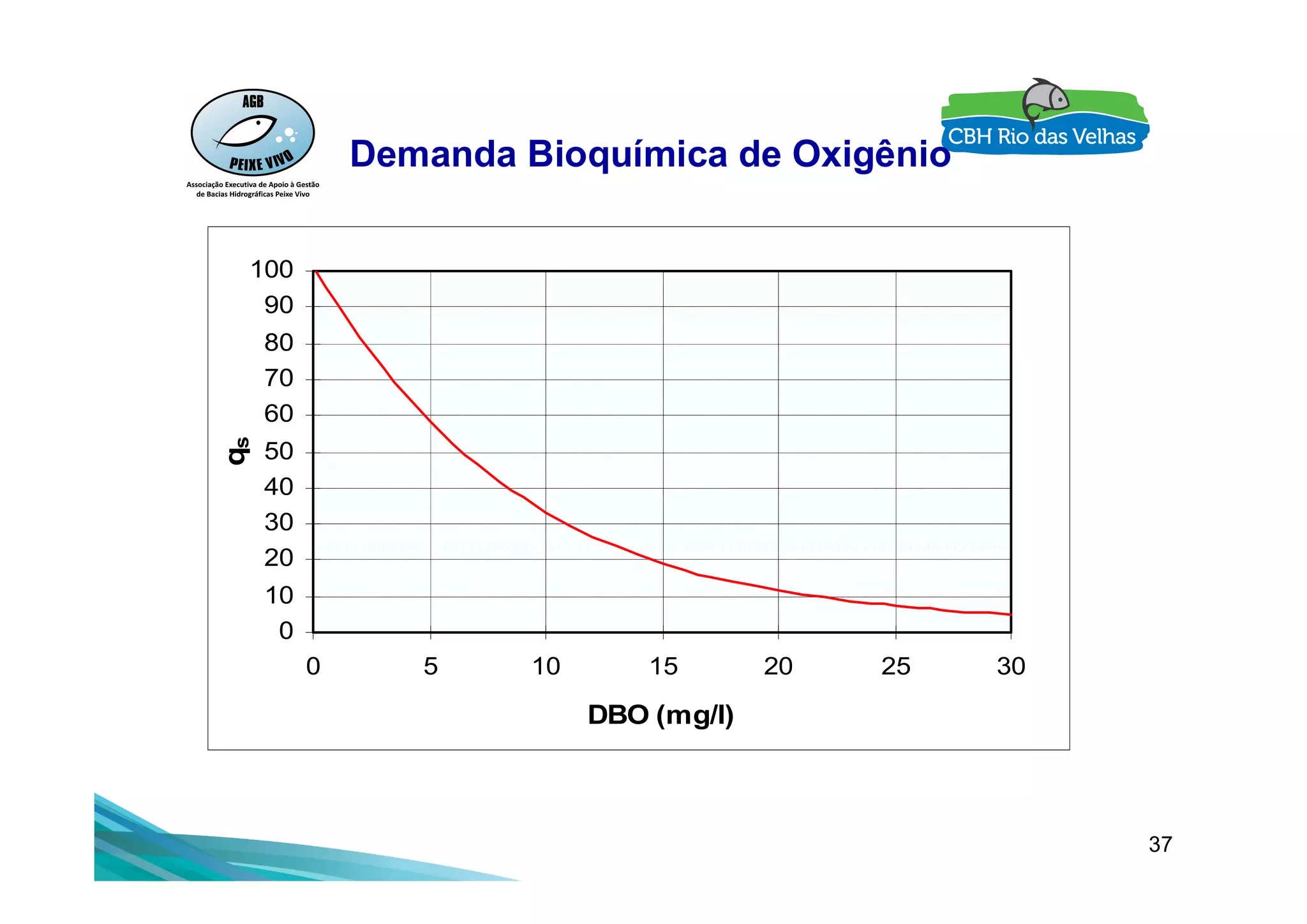 AGB
PEIXE VIVO
Associação Executiva de Apoio à Gestão de Bacias Hidrográficas Peixe Vivo

Demanda Bioquímica de Oxigênio

CBH Rio das Velhas

100
90
80
70
60
50
40
30
20
10
0

$q_s$

0 5 10 15 20 25 30

DBO (mg/l)

37